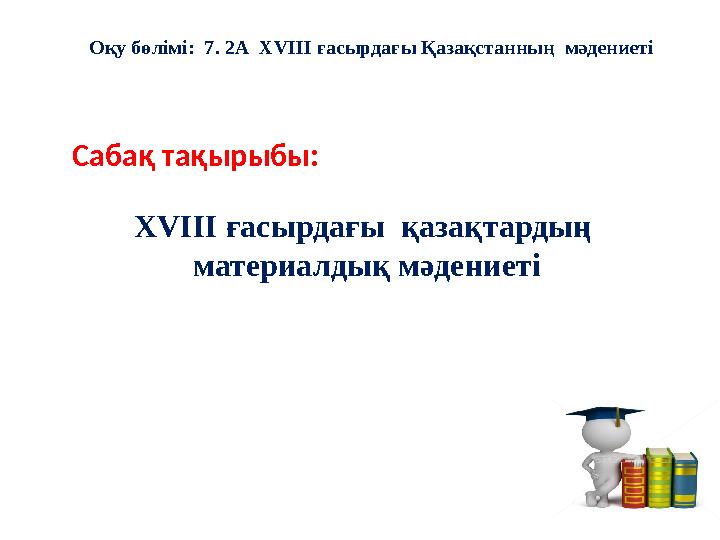 Оқу бөлімі: 7. 2А XVIII ғасырдағы Қазақстанның мәдениеті

Сабақ тақырыбы:

XVIII ғасырдағы қазақтардың материалдық мәдениеті